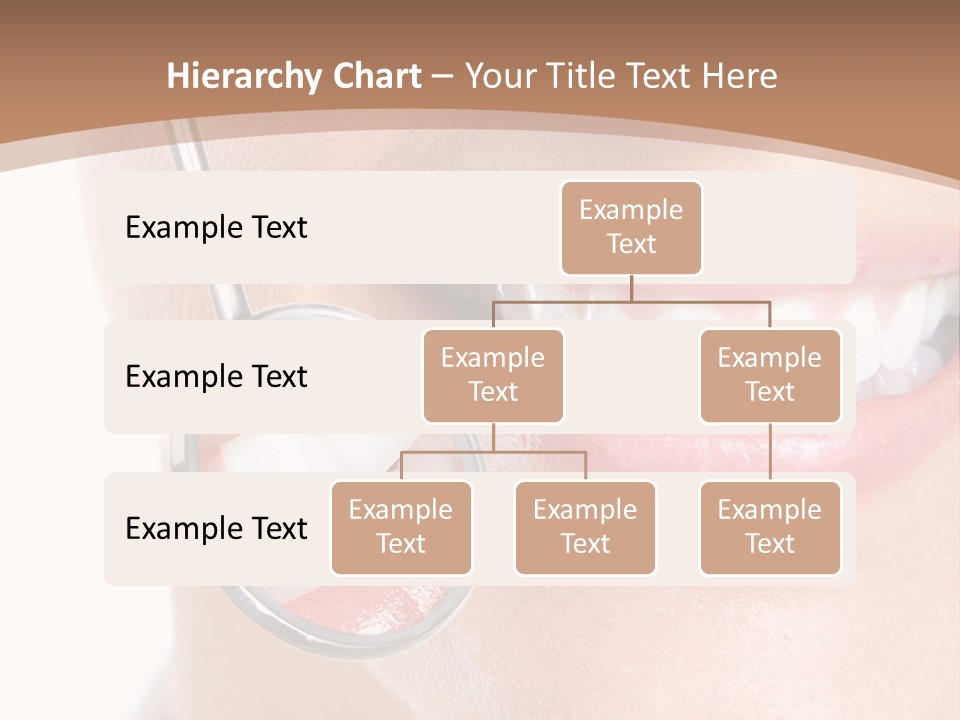 Hierarchy Chart – Your Title Text Here

Example Text

Example Text

Example Text

Example Text

Example Text

Example Text

Example Text

Example Text

Example Text